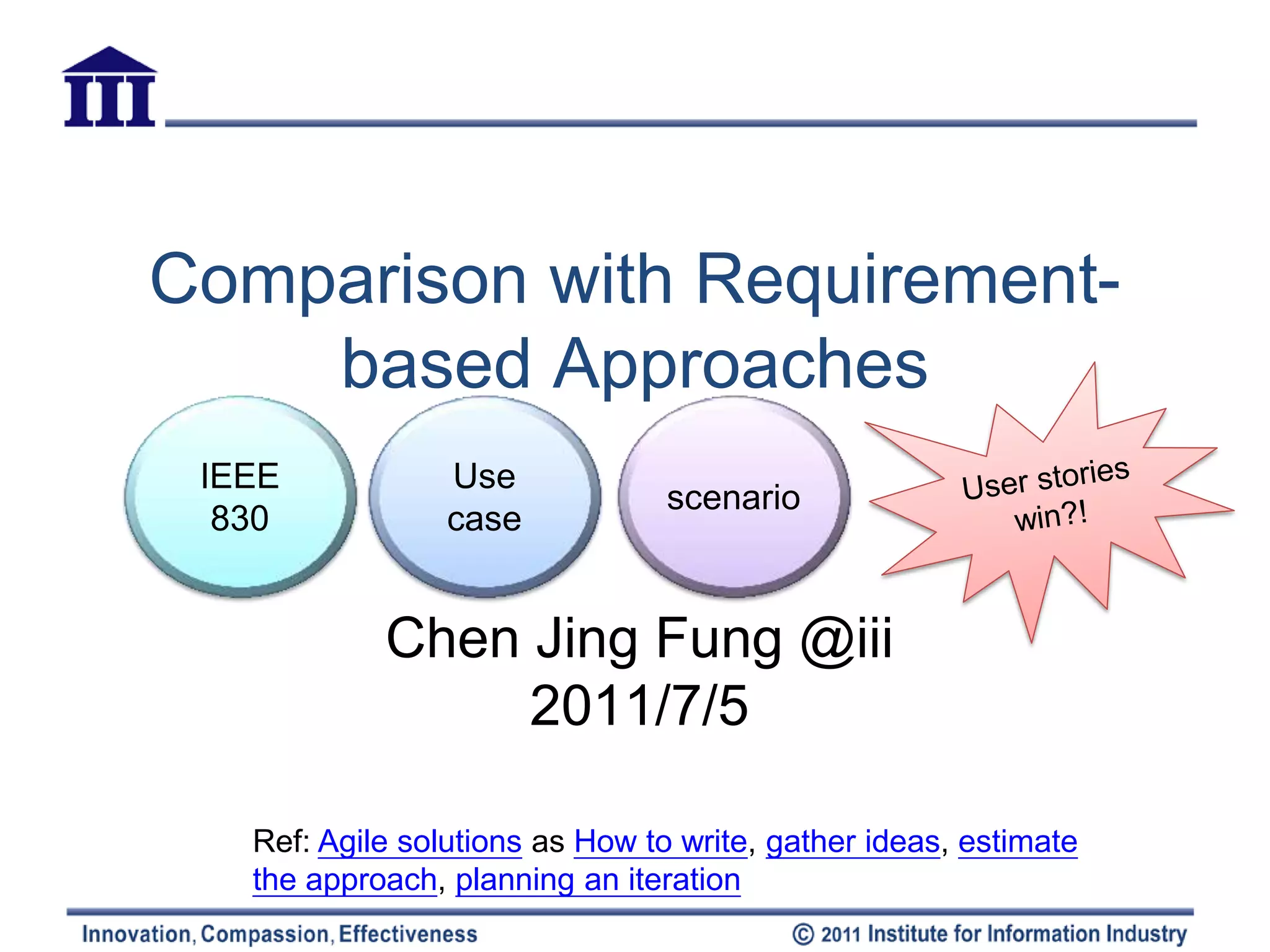 III

Comparison with Requirement-based Approaches

IEEE 830

Use case

scenario

User stories win?!

Chen Jing Fung @iii
2011/7/5

Ref: Agile solutions as How to write, gather ideas, estimate the approach, planning an iteration

Innovation, Compassion, Effectiveness

© 2011 Institute for Information Industry